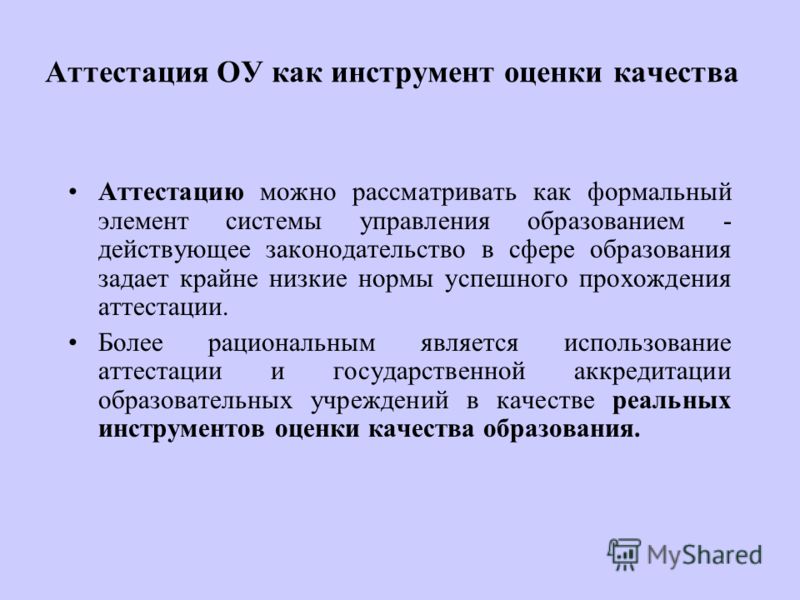 Аттестация ОУ как инструмент оценки качества

• Аттестацию можно рассматривать как формальный элемент системы управления образованием - действующее законодательство в сфере образования задает крайне низкие нормы успешного прохождения аттестации.

• Более рациональным является использование аттестации и государственной аккредитации образовательных учреждений в качестве реальных инструментов оценки качества образования.

MyShared